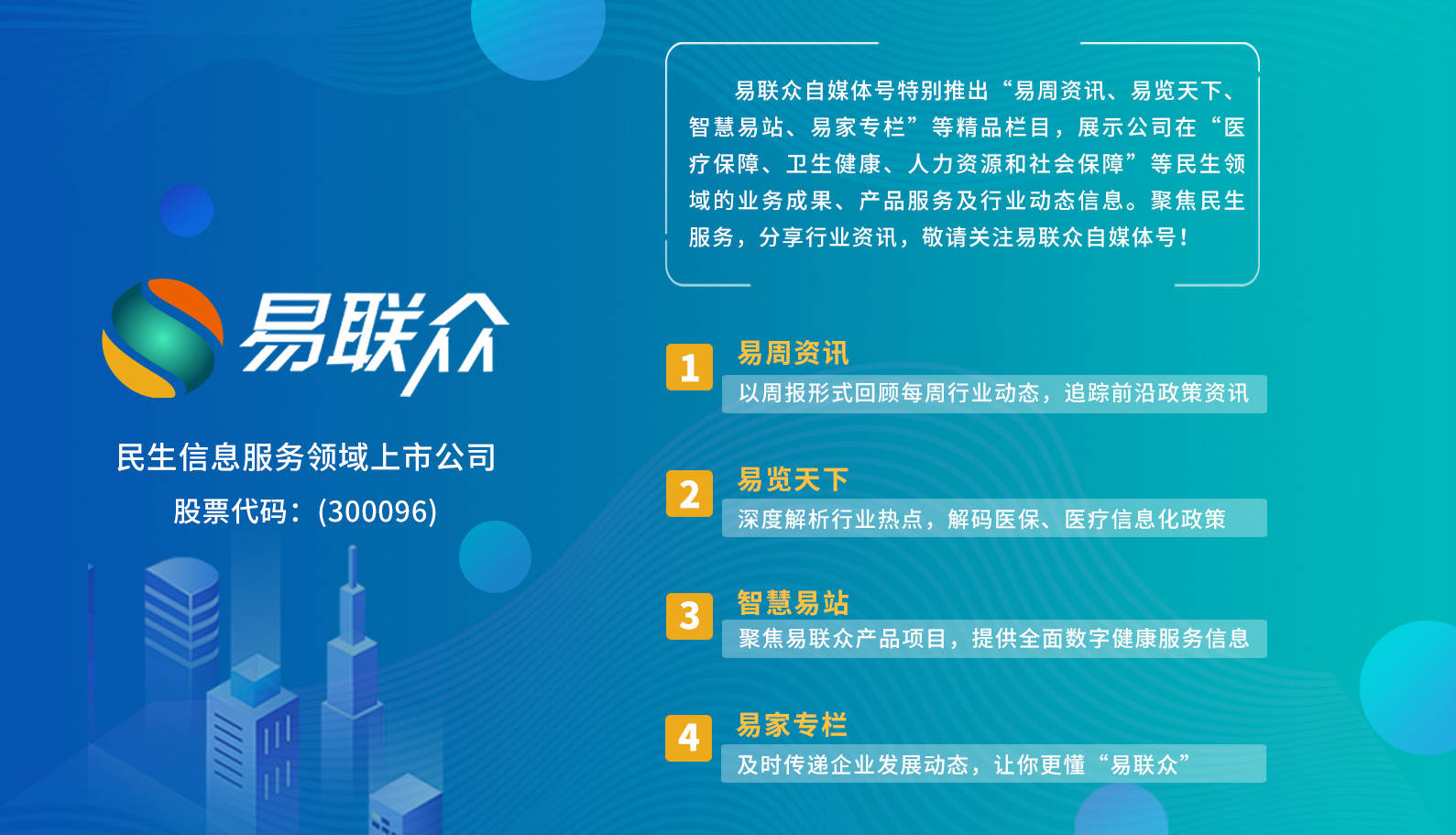 易联众

民生信息服务领域上市公司

股票代码：(300096)

易联众自媒体号特别推出“易周资讯、易览天下、智慧易站、易家专栏”等精品栏目，展示公司在“医疗保障、卫生健康、人力资源和社会保障”等民生领域的业务成果、产品服务及行业动态信息。聚焦民生服务，分享行业资讯，敬请关注易联众自媒体号！

1 易周资讯
以周报形式回顾每周行业动态，追踪前沿政策资讯

2 易览天下
深度解析行业热点，解码医保、医疗信息化政策

3 智慧易站
聚焦易联众产品项目，提供全面数字健康服务信息

4 易家专栏
及时传递企业发展动态，让你更懂“易联众”